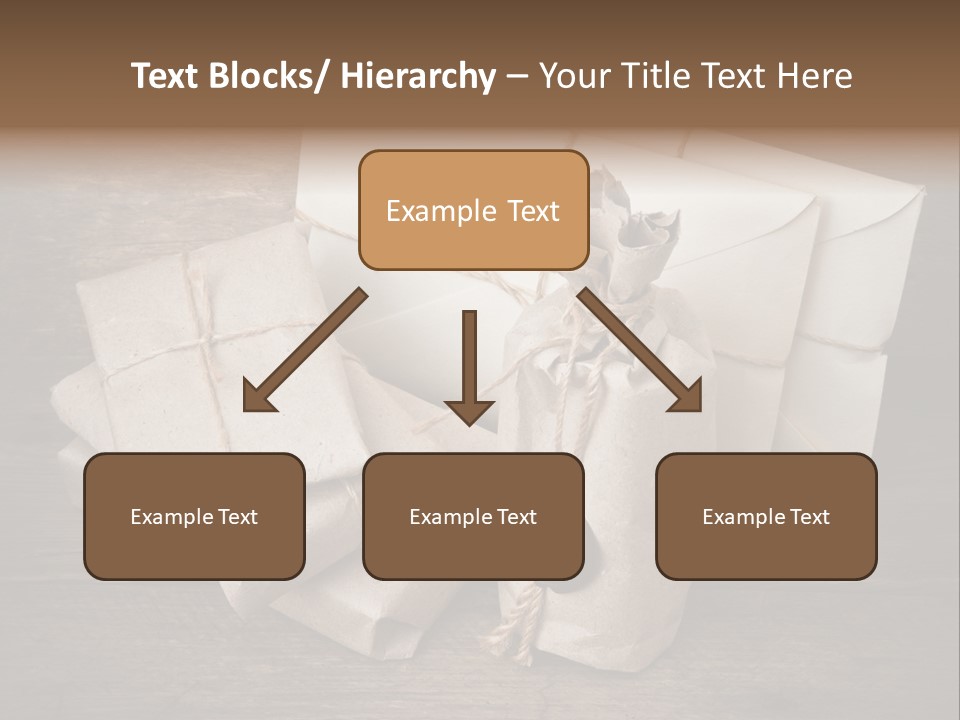 Text Blocks/ Hierarchy – Your Title Text Here

Example Text

Example Text

Example Text

Example Text